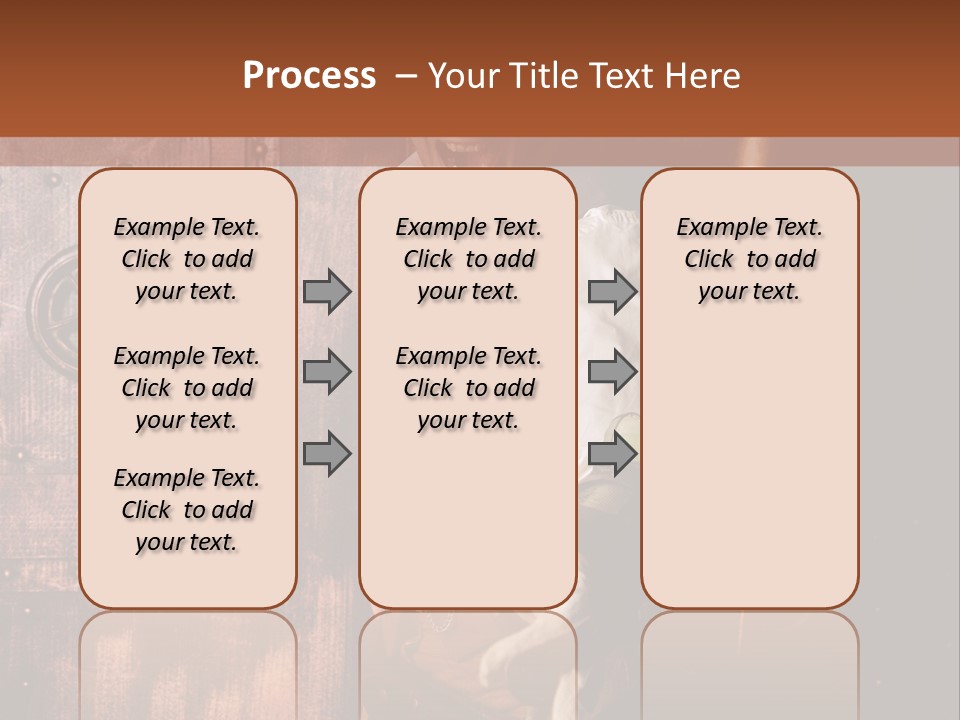 Process – Your Title Text Here

Example Text. Click to add your text.

Example Text. Click to add your text.

Example Text. Click to add your text.

Example Text. Click to add your text.

Example Text. Click to add your text.

Example Text. Click to add your text.